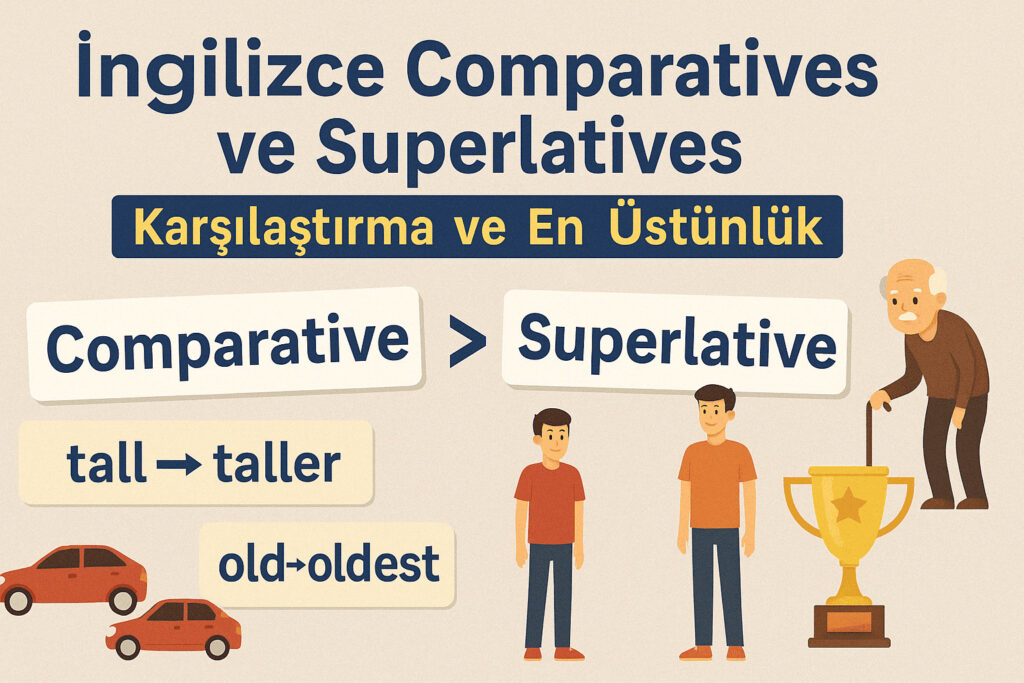 İngilizce Comparatives ve Superlatives

Karşılaştırma ve En Üstünlük

Comparative > Superlative

tall → taller

old→oldest